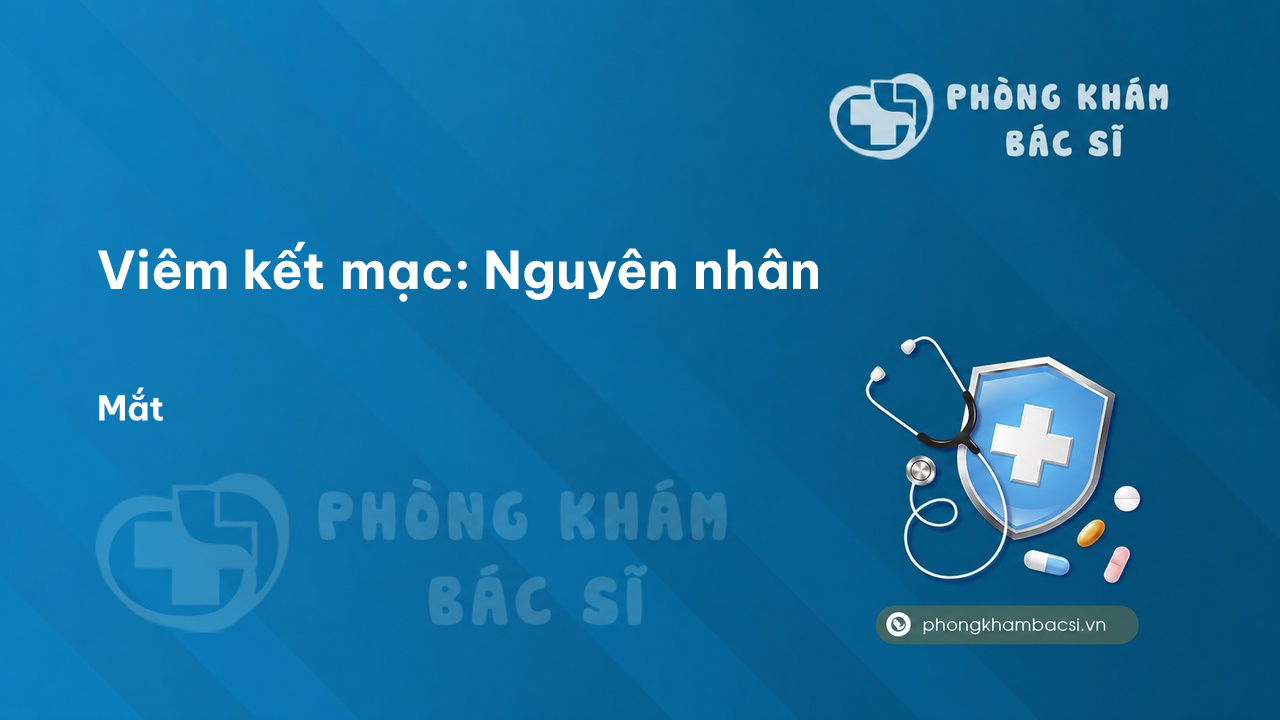 PHÒNG KHÁM BÁC SĨ

Viêm kết mạc: Nguyên nhân

Mắt

PHÒNG KHÁM BÁC SĨ

phongkhambacsi.vn